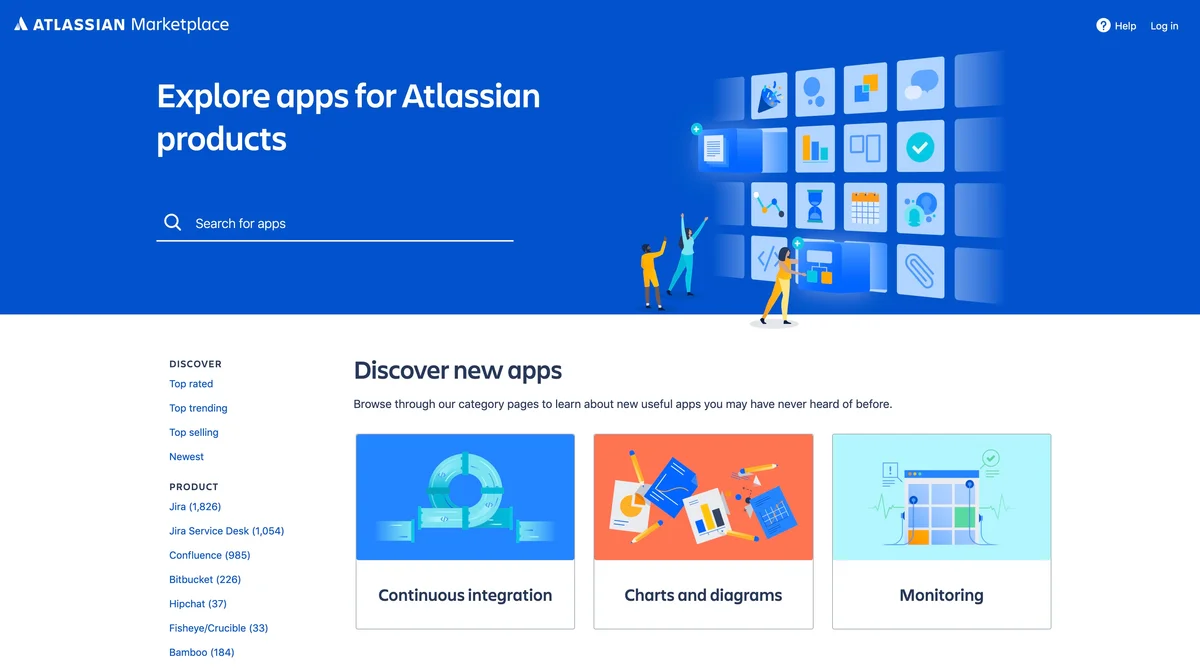 ATLASSIAN Marketplace

Help Log in

Explore apps for Atlassian products

Search for apps

DISCOVER
Top rated
Top trending
Top selling
Newest

PRODUCT
Jira (1,826)
Jira Service Desk (1,054)
Confluence (985)
Bitbucket (226)
Hipchat (37)
Fisheye/Crucible (33)
Bamboo (184)

Discover new apps

Browse through our category pages to learn about new useful apps you may have never heard of before.

Continuous integration

Charts and diagrams

Monitoring